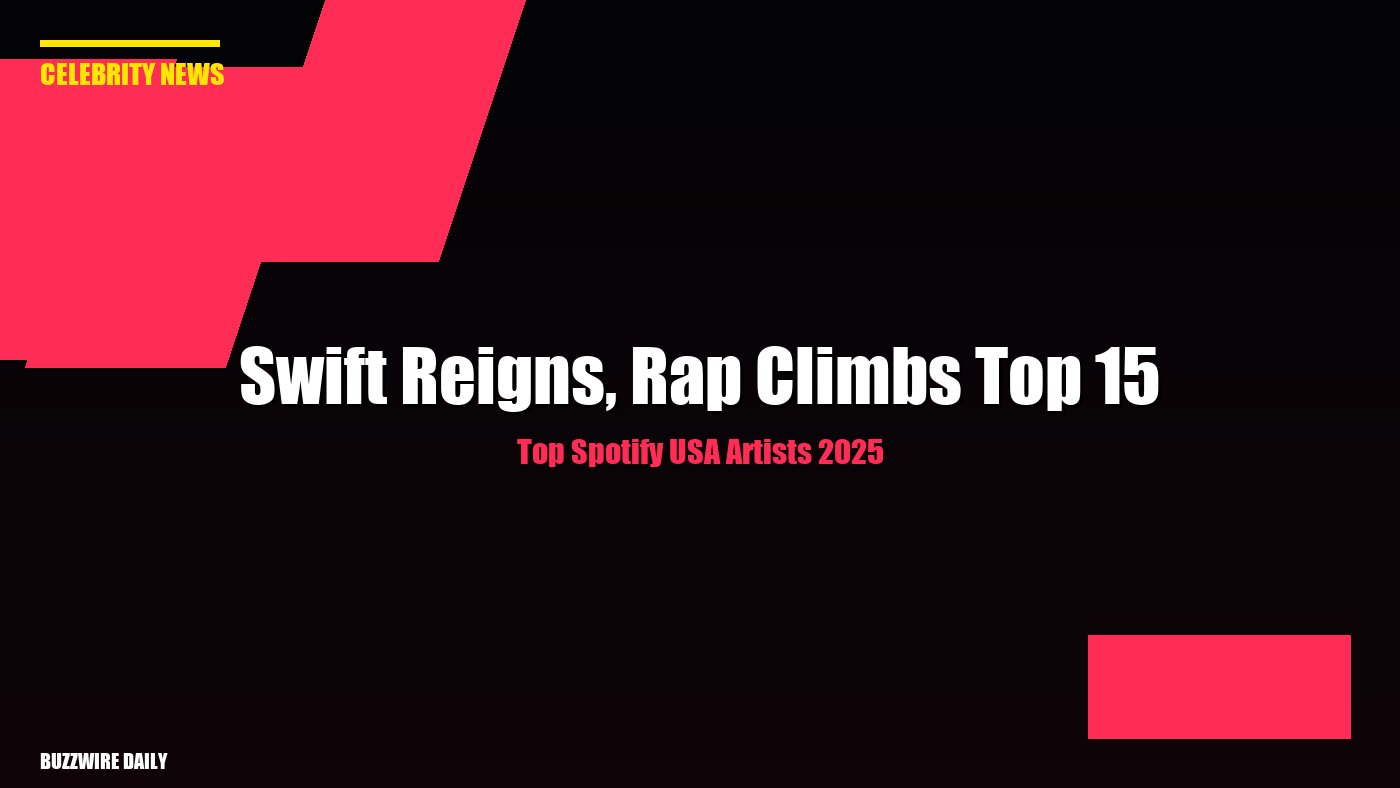 CELEBRITY NEWS

Swift Reigns, Rap Climbs Top 15

Top Spotify USA Artists 2025

BUZZWIRE DAILY